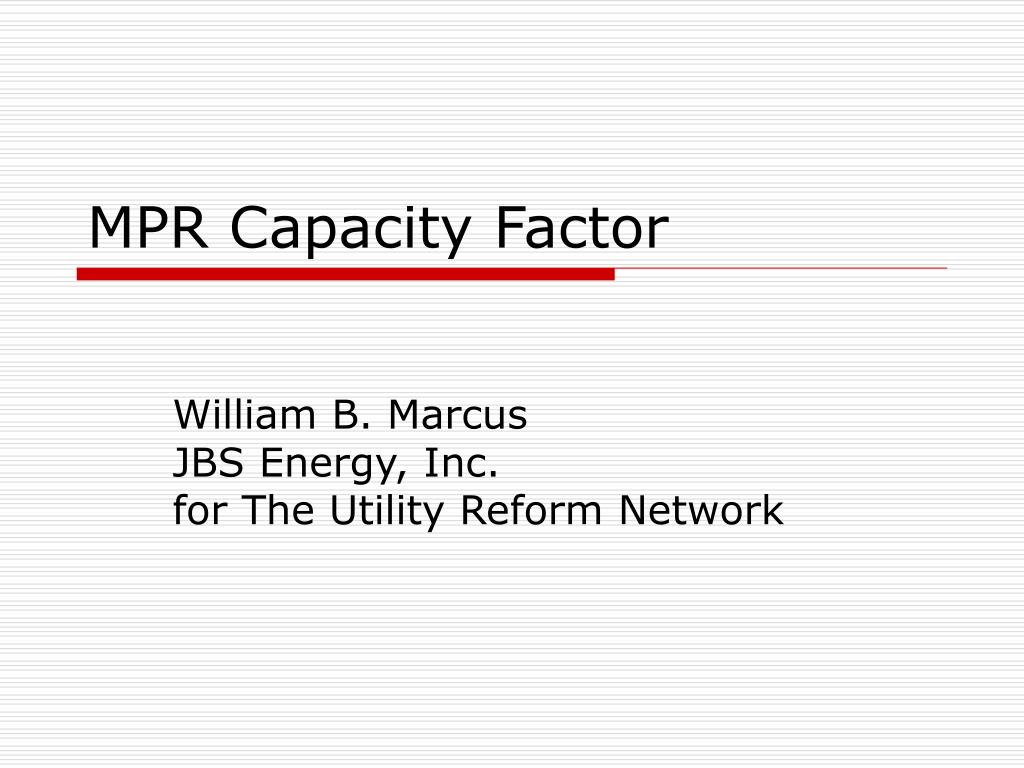 MPR Capacity Factor

William B. Marcus
JBS Energy, Inc.
for The Utility Reform Network